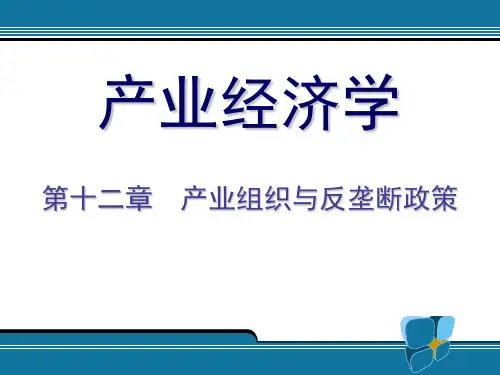 产业经济学

第十二章　产业组织与反垄断政策